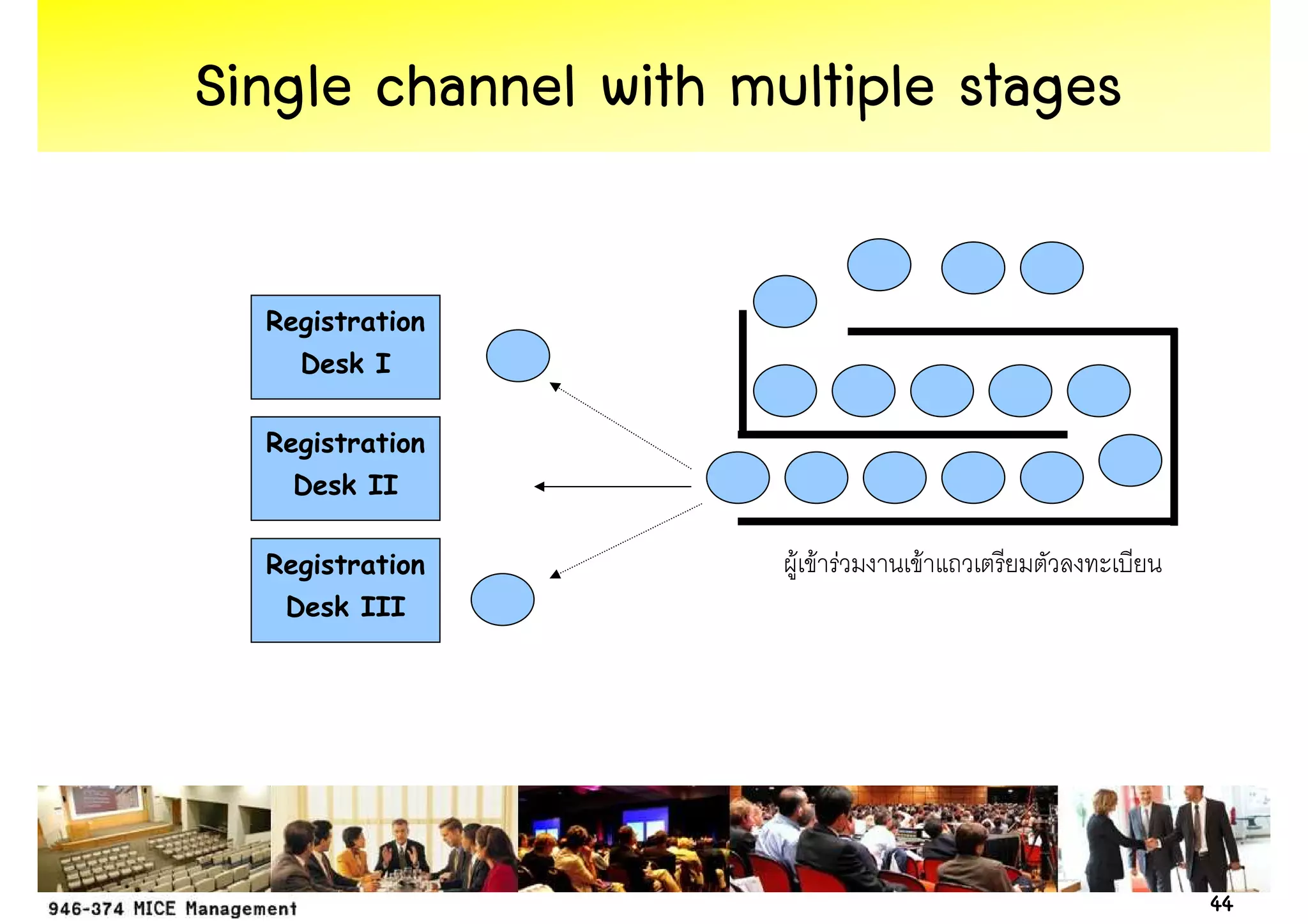 Single channel with multiple stages

Registration Desk I

Registration Desk II

Registration Desk III

ผู้เข้าร่วมงานเข้าแถวเตรียมตัวลงทะเบียน

946-374 MICE Management

44